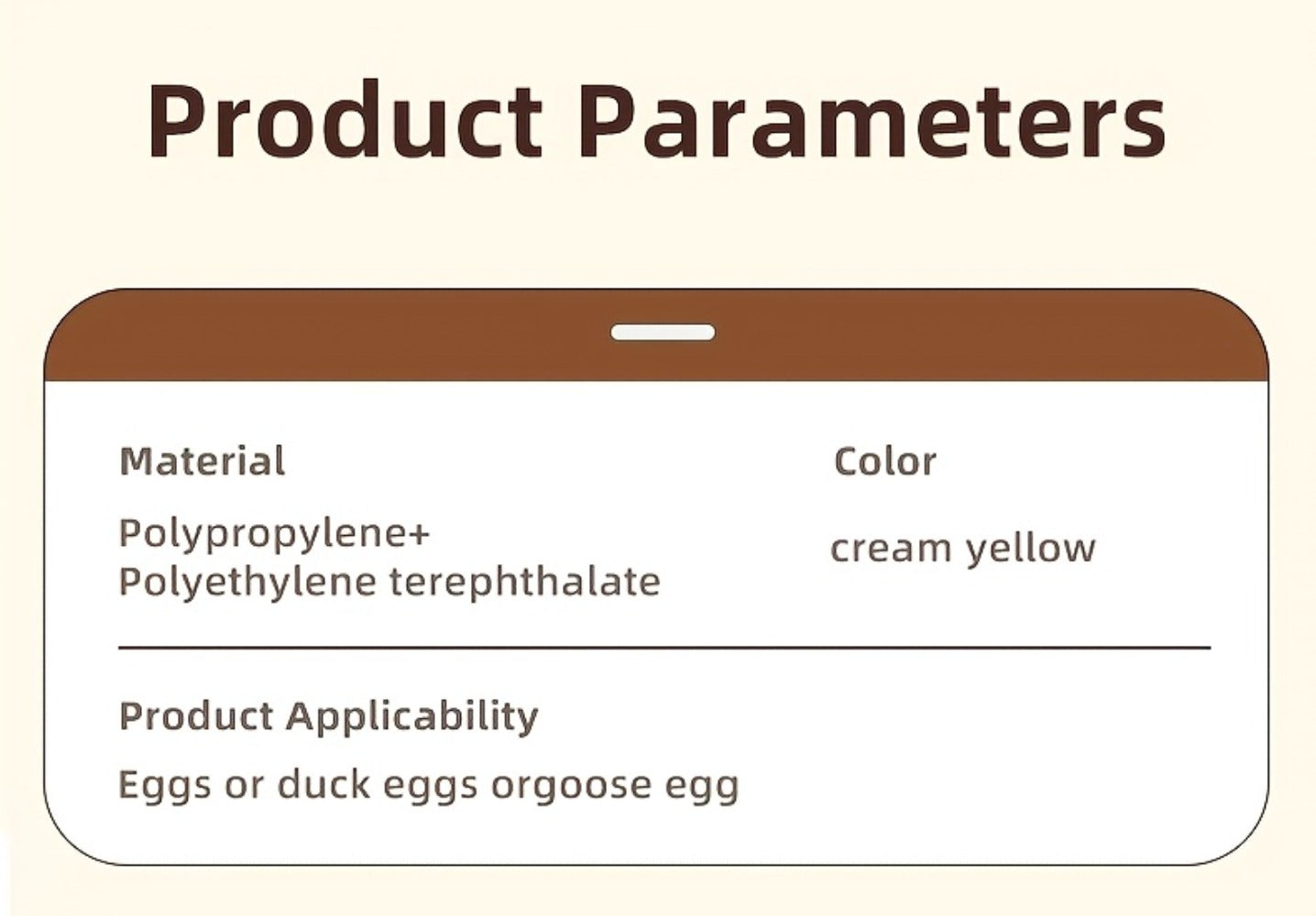 Product Parameters

Material

Polypropylene+
Polyethylene terephthalate

Color

cream yellow

Product Applicability

Eggs or duck eggs orgoose egg